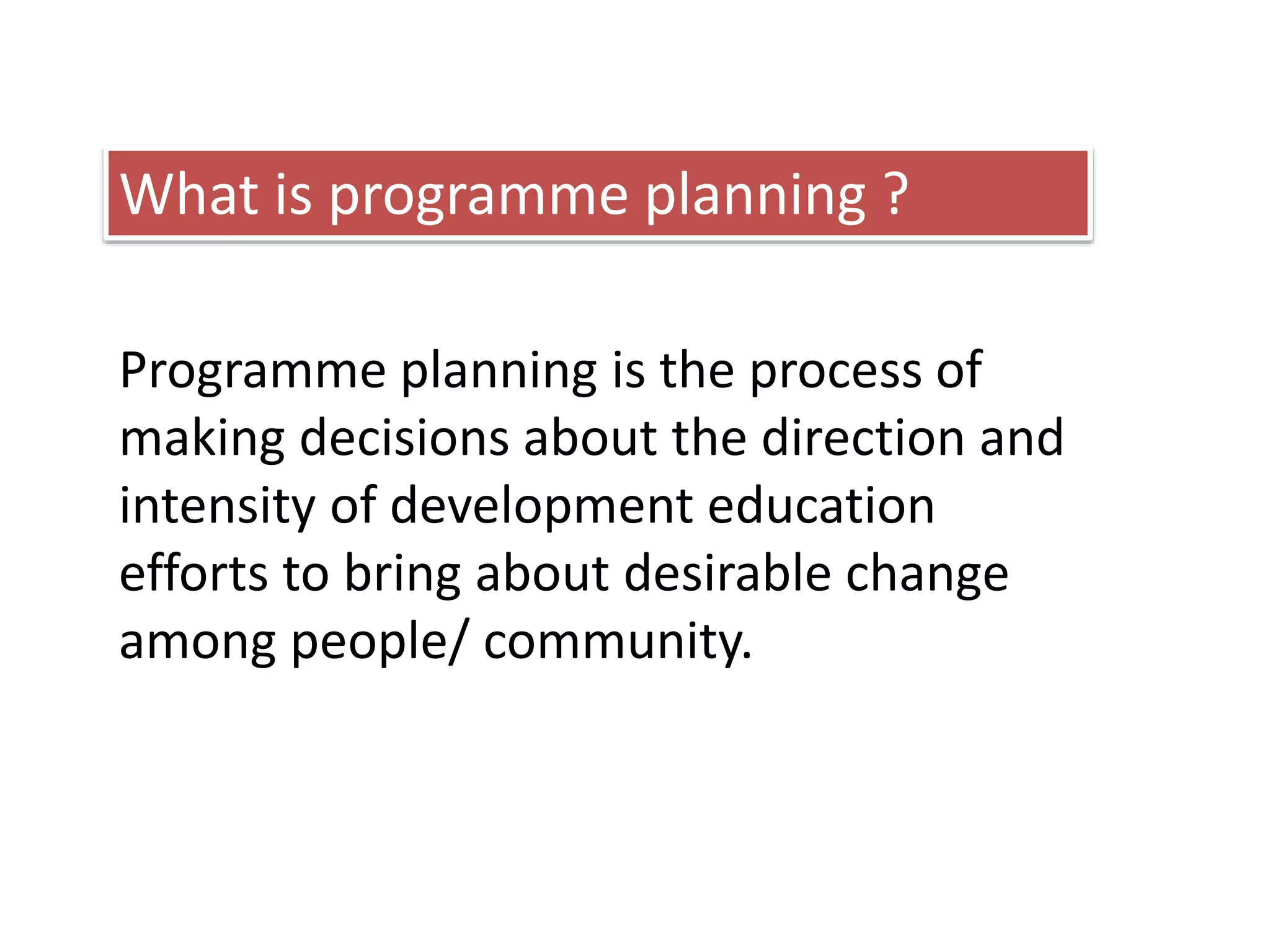 What is programme planning ?

Programme planning is the process of making decisions about the direction and intensity of development education efforts to bring about desirable change among people/ community.